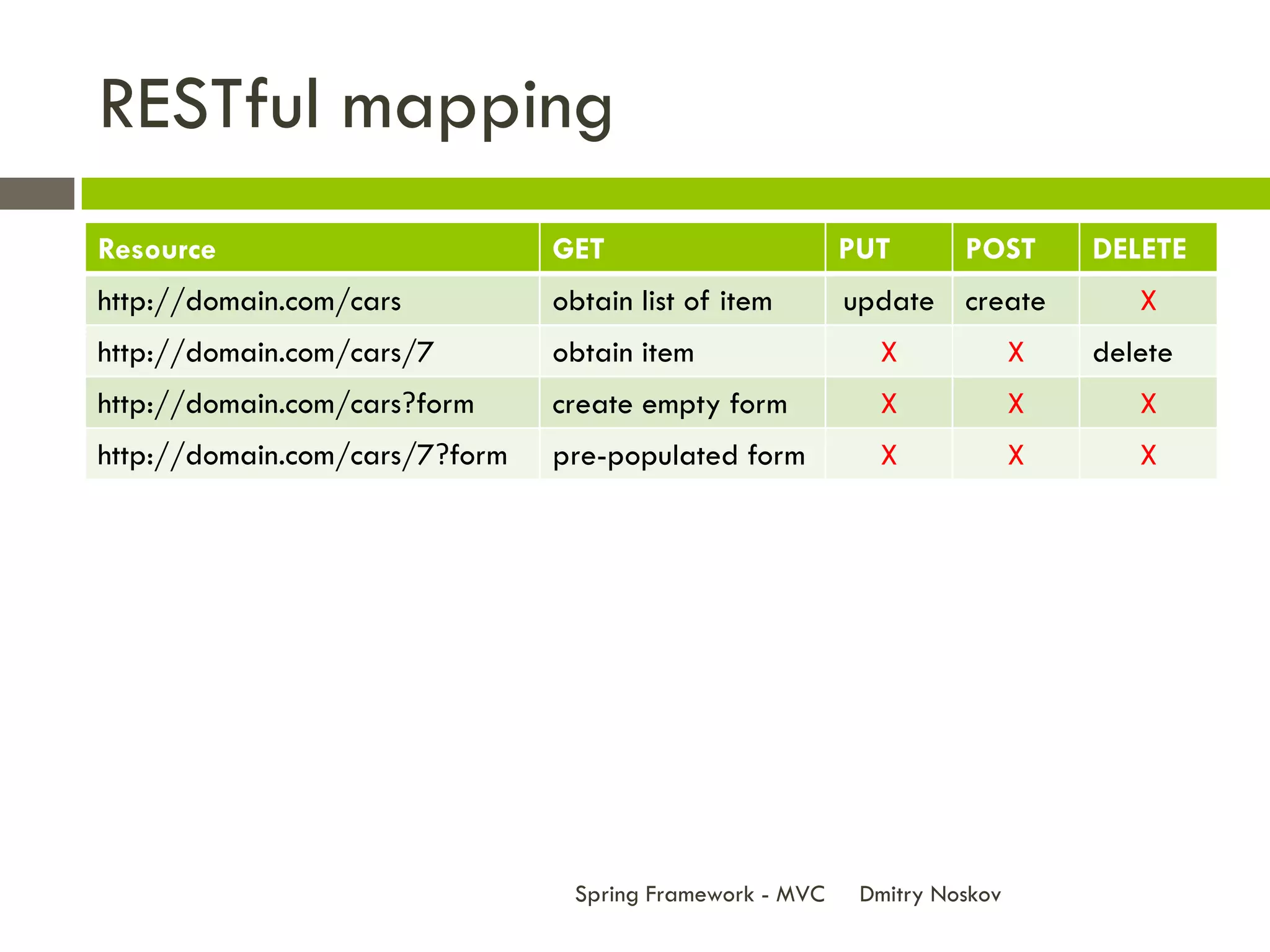 RESTful mapping

| Resource | GET | PUT | POST | DELETE |
|---|---|---|---|---|
| http://domain.com/cars | obtain list of item | update | create | X |
| http://domain.com/cars/7 | obtain item | X | X | delete |
| http://domain.com/cars?form | create empty form | X | X | X |
| http://domain.com/cars/7?form | pre-populated form | X | X | X |

Spring Framework - MVC Dmitry Noskov